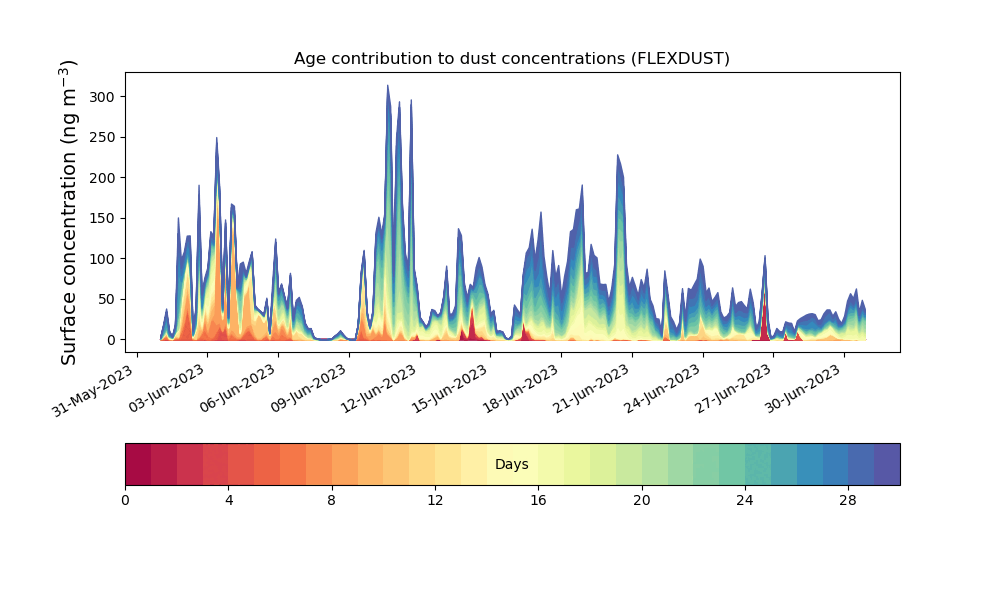 Age contribution to dust concentrations (FLEXDUST)

Surface concentration (ng m$^{-3}$)

300
250
200
150
100
50
0

31-May-2023
03-Jun-2023
06-Jun-2023
09-Jun-2023
12-Jun-2023
15-Jun-2023
18-Jun-2023
21-Jun-2023
24-Jun-2023
27-Jun-2023
30-Jun-2023

Days

0
4
8
12
16
20
24
28